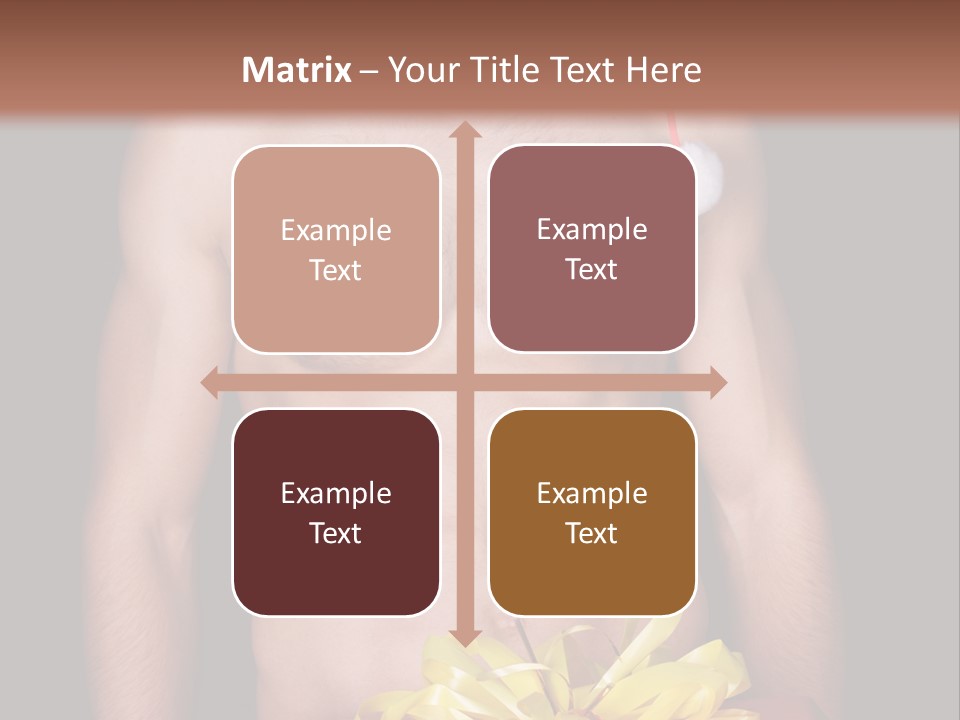 Matrix – Your Title Text Here

Example Text

Example Text

Example Text

Example Text